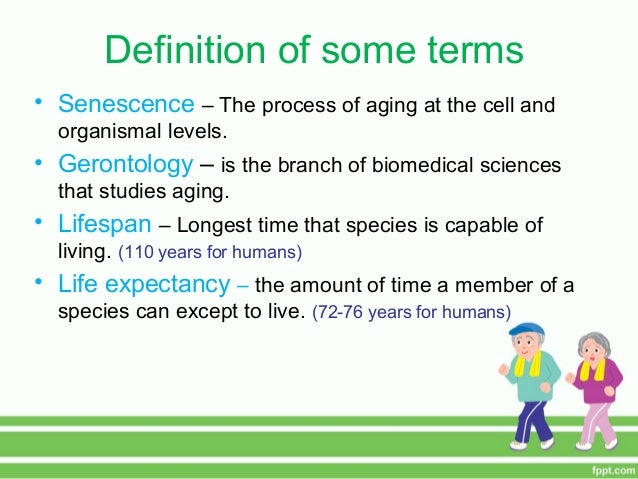 Definition of some terms

• Senescence – The process of aging at the cell and organismal levels.

• Gerontology – is the branch of biomedical sciences that studies aging.

• Lifespan – Longest time that species is capable of living. (110 years for humans)

• Life expectancy – the amount of time a member of a species can except to live. (72-76 years for humans)

fppt.com